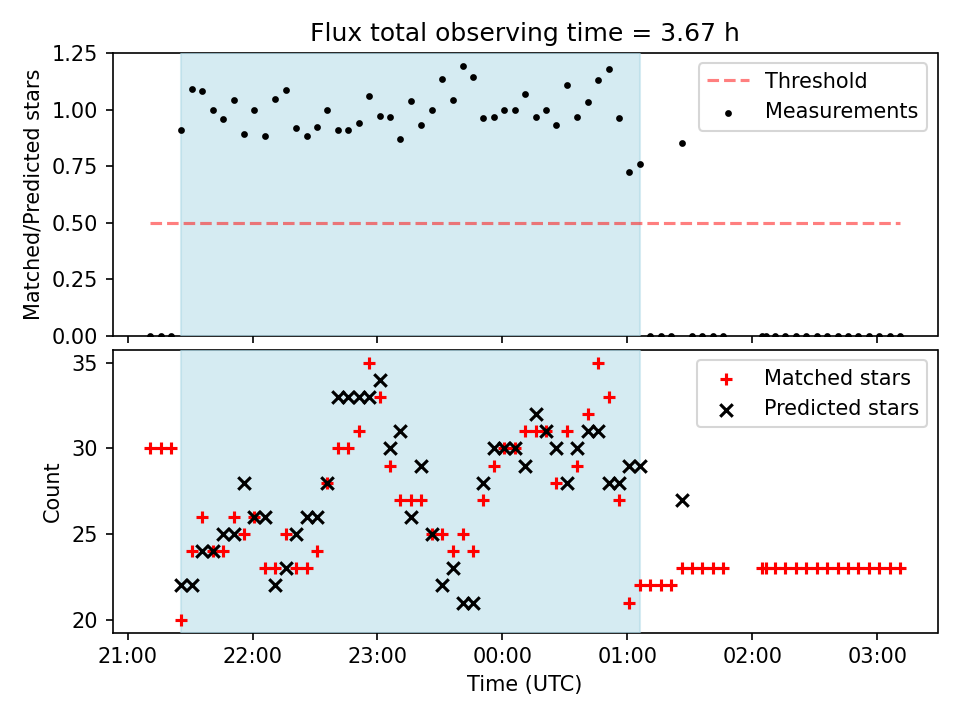 Flux total observing time = 3.67 h

Matched/Predicted stars

1.25
1.00
0.75
0.50
0.25
0.00

Threshold
Measurements

Count

35
30
25
20

Matched stars
Predicted stars

21:00
22:00
23:00
00:00
01:00
02:00
03:00

Time (UTC)